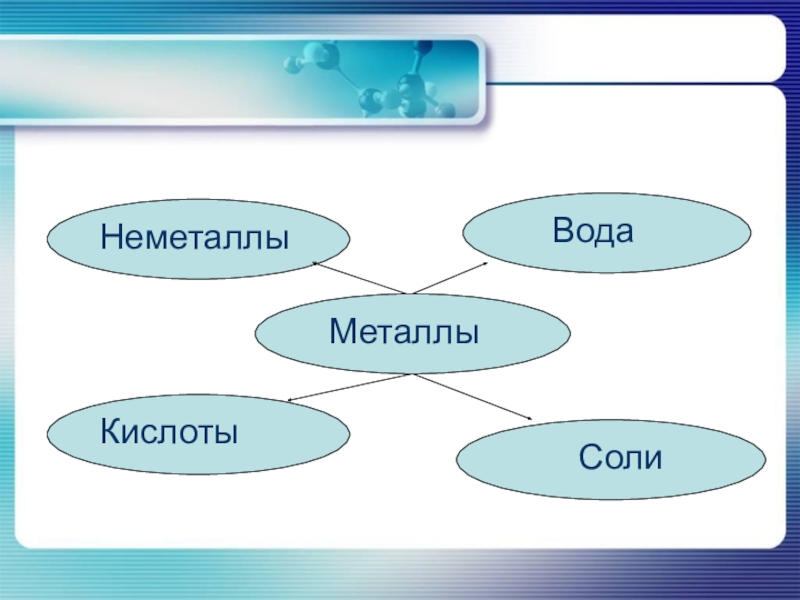 Неметаллы

Вода

Металлы

Кислоты

Соли